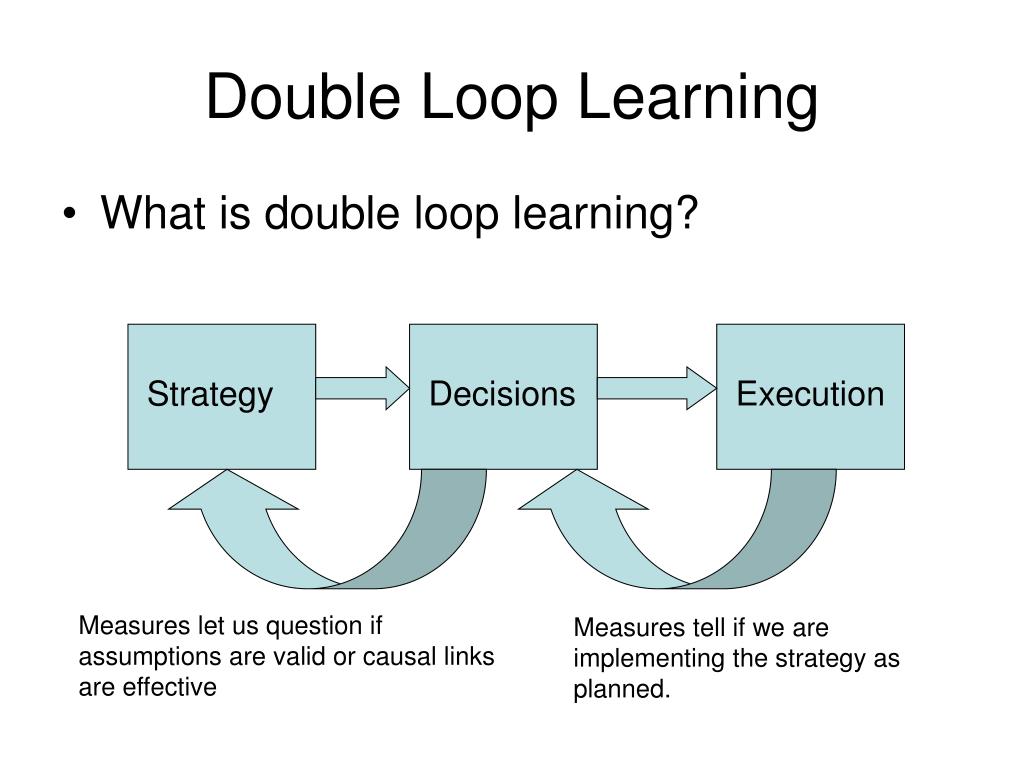 Double Loop Learning

• What is double loop learning?

Strategy

Decisions

Execution

Measures let us question if assumptions are valid or causal links are effective

Measures tell if we are implementing the strategy as planned.